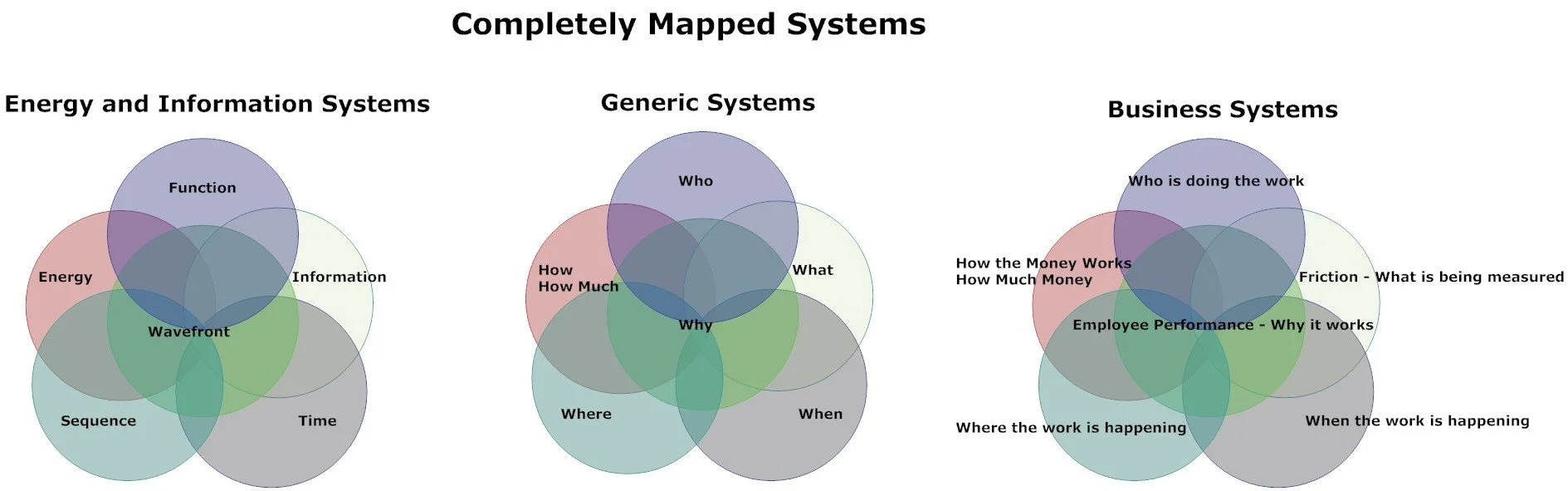 Completely Mapped Systems

Energy and Information Systems

Function

Energy

Information

Wavefront

Sequence

Time

Generic Systems

Who

How
How Much

What

Why

Where

When

Business Systems

Who is doing the work

How the Money Works
How Much Money

Friction - What is being measured

Employee Performance - Why it works

Where the work is happening

When the work is happening